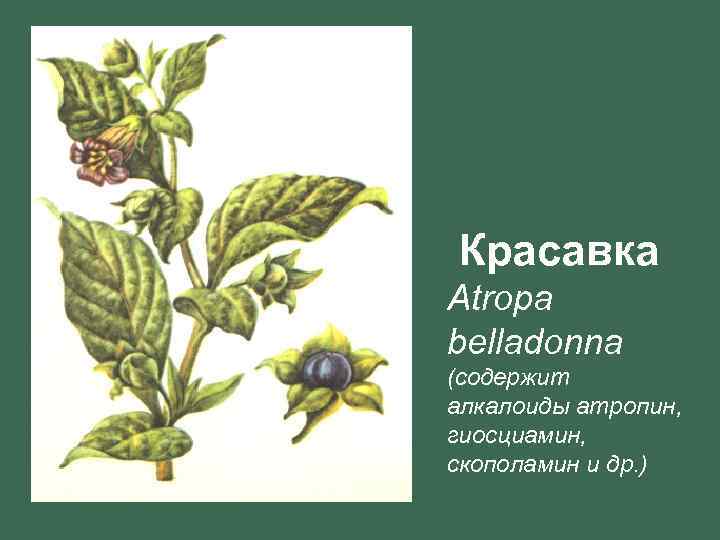 Красавка

Atropa belladonna (содержит алкалоиды атропин, гиосциамин, скополамин и др.)